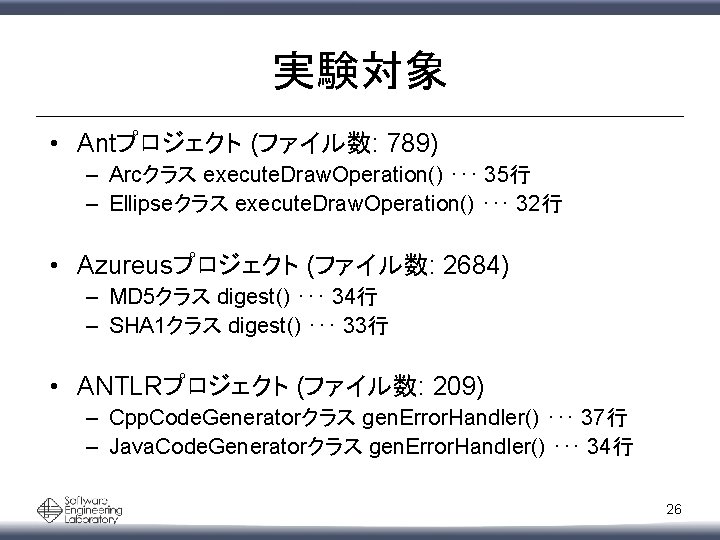 実験対象

• Antプロジェクト (ファイル数: 789)
– Arcクラス executeDrawOperation() ・・・ 35行
– Ellipseクラス executeDrawOperation() ・・・ 32行

• Azureusプロジェクト (ファイル数: 2684)
– MD5クラス digest() ・・・ 34行
– SHA1クラス digest() ・・・ 33行

• ANTLRプロジェクト (ファイル数: 209)
– CppCodeGeneratorクラス genErrorHandler() ・・・ 37行
– JavaCodeGeneratorクラス genErrorHandler() ・・・ 34行

Software Engineering Laboratory

26